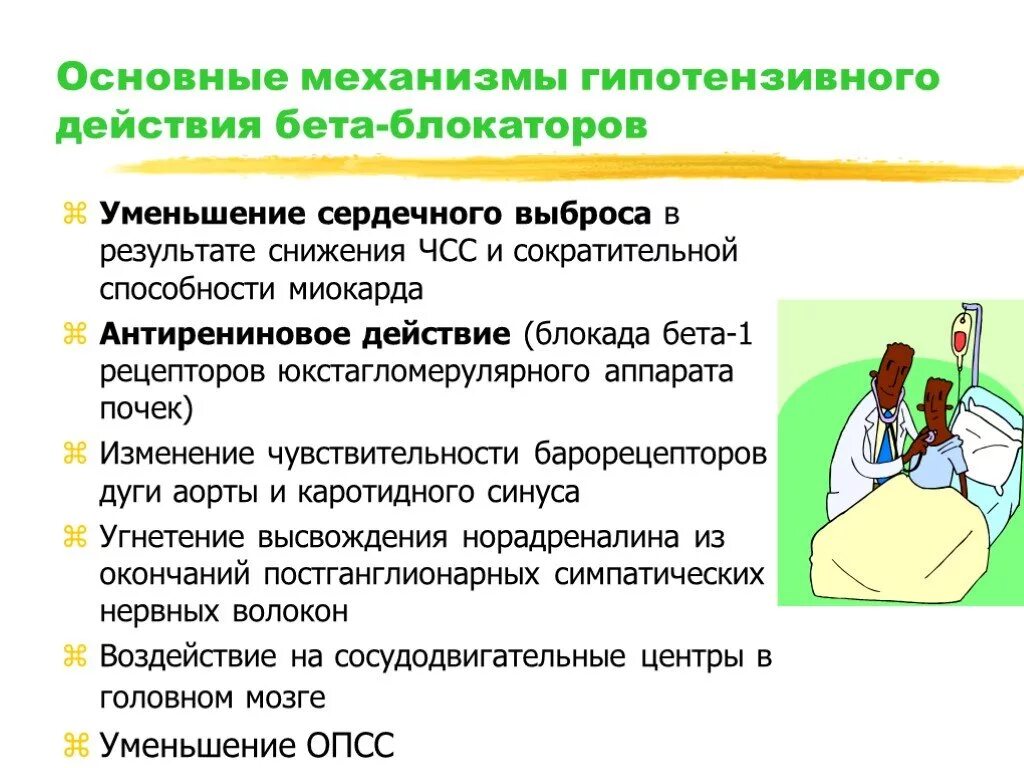 Основные механизмы гипотензивного действия бета-блокаторов

⌘ Уменьшение сердечного выброса в результате снижения ЧСС и сократительной способности миокарда

⌘ Антирениновое действие (блокада бета-1 рецепторов юкстагломерулярного аппарата почек)

⌘ Изменение чувствительности барорецепторов дуги аорты и каротидного синуса

⌘ Угнетение высвождения норадреналина из окончаний постганглионарных симпатических нервных волокон

⌘ Воздействие на сосудодвигательные центры в головном мозге

⌘ Уменьшение ОПСС